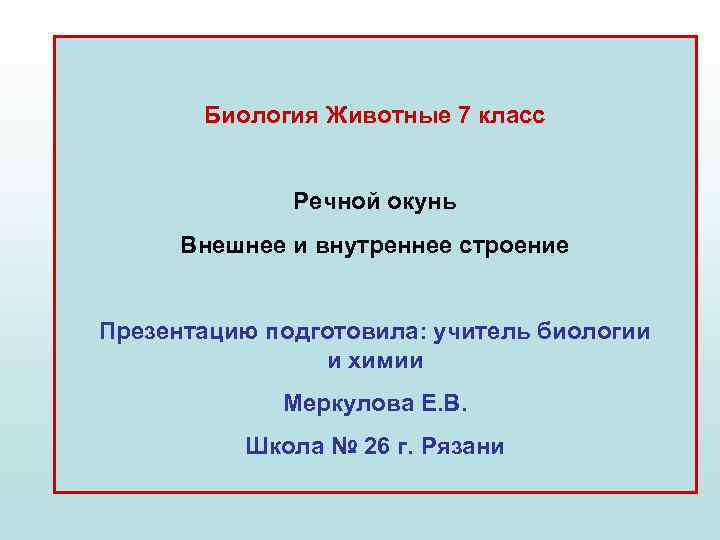 Биология Животные 7 класс

Речной окунь

Внешнее и внутреннее строение

Презентацию подготовила: учитель биологии и химии

Меркулова Е.В.

Школа № 26 г. Рязани